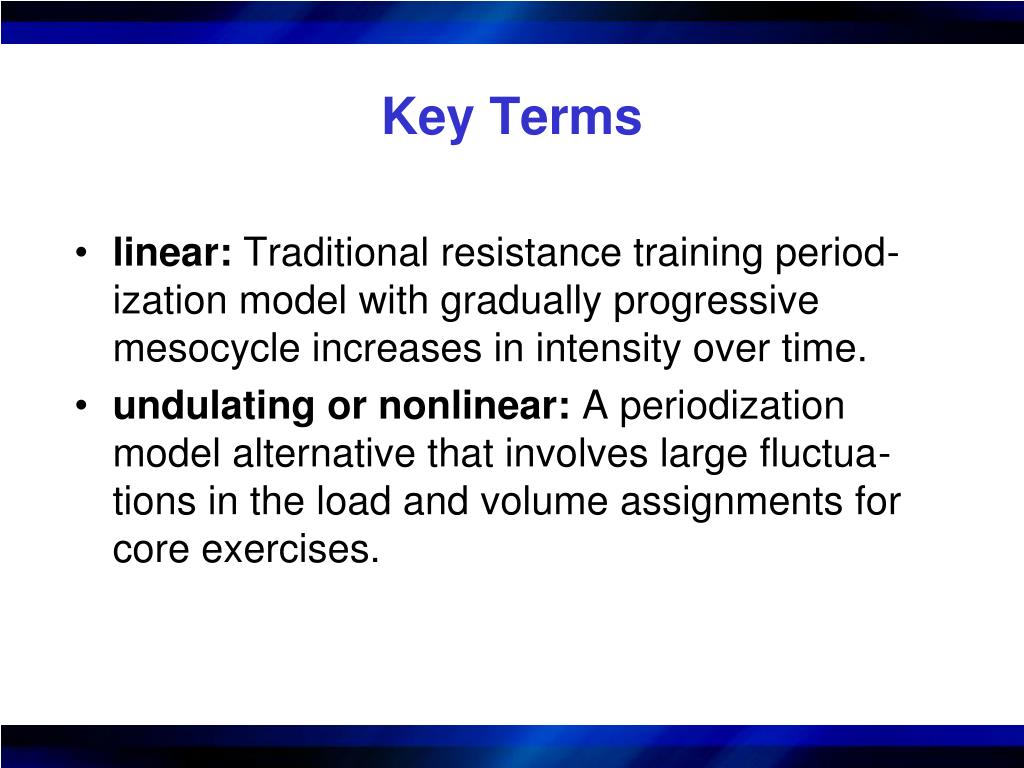 Key Terms

• linear: Traditional resistance training periodization model with gradually progressive mesocycle increases in intensity over time.

• undulating or nonlinear: A periodization model alternative that involves large fluctuations in the load and volume assignments for core exercises.